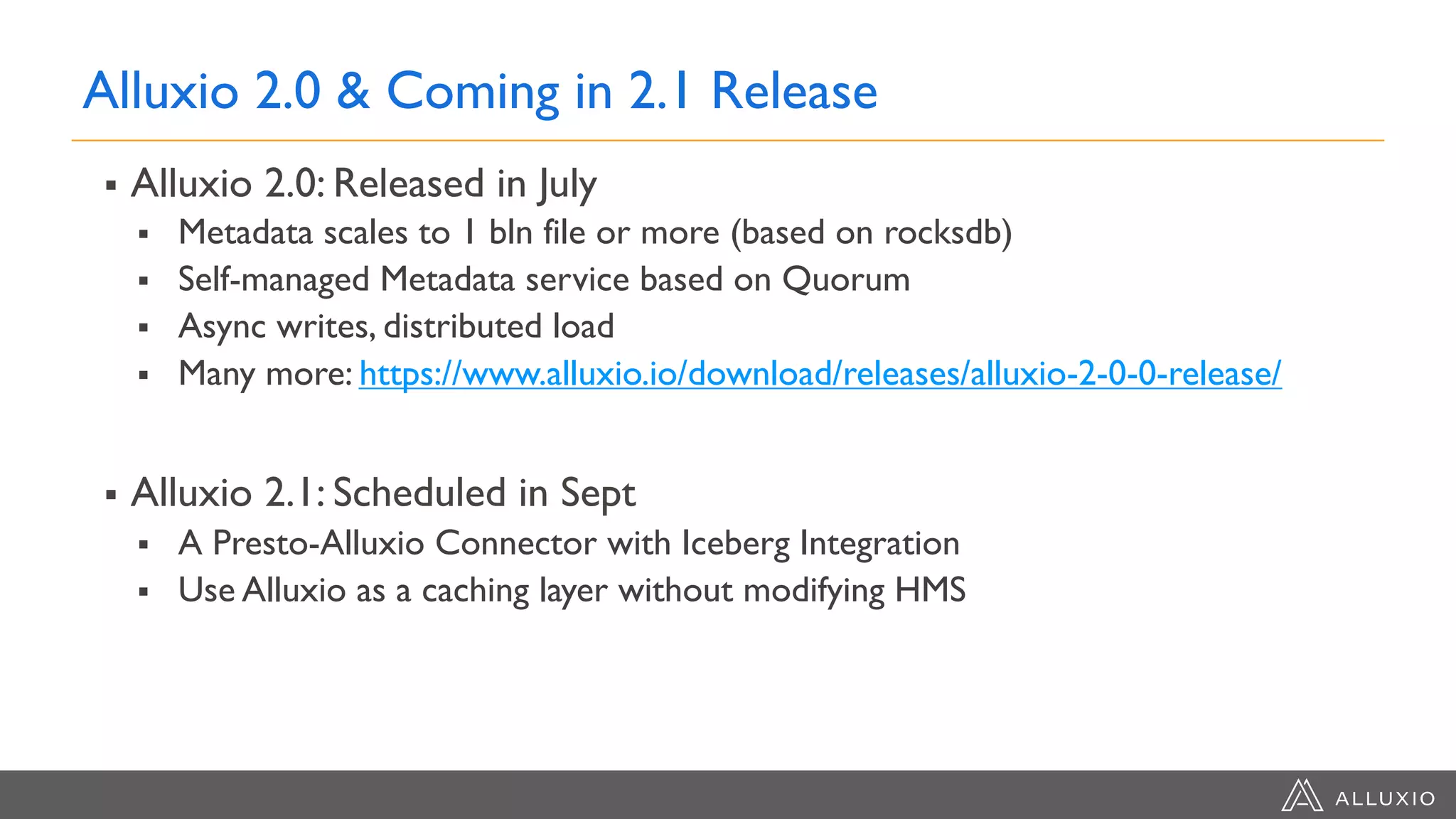 Alluxio 2.0 & Coming in 2.1 Release

▪ Alluxio 2.0: Released in July
 ▪ Metadata scales to 1 bln file or more (based on rocksdb)
 ▪ Self-managed Metadata service based on Quorum
 ▪ Async writes, distributed load
 ▪ Many more: https://www.alluxio.io/download/releases/alluxio-2-0-0-release/

▪ Alluxio 2.1: Scheduled in Sept
 ▪ A Presto-Alluxio Connector with Iceberg Integration
 ▪ Use Alluxio as a caching layer without modifying HMS

ALLUXIO